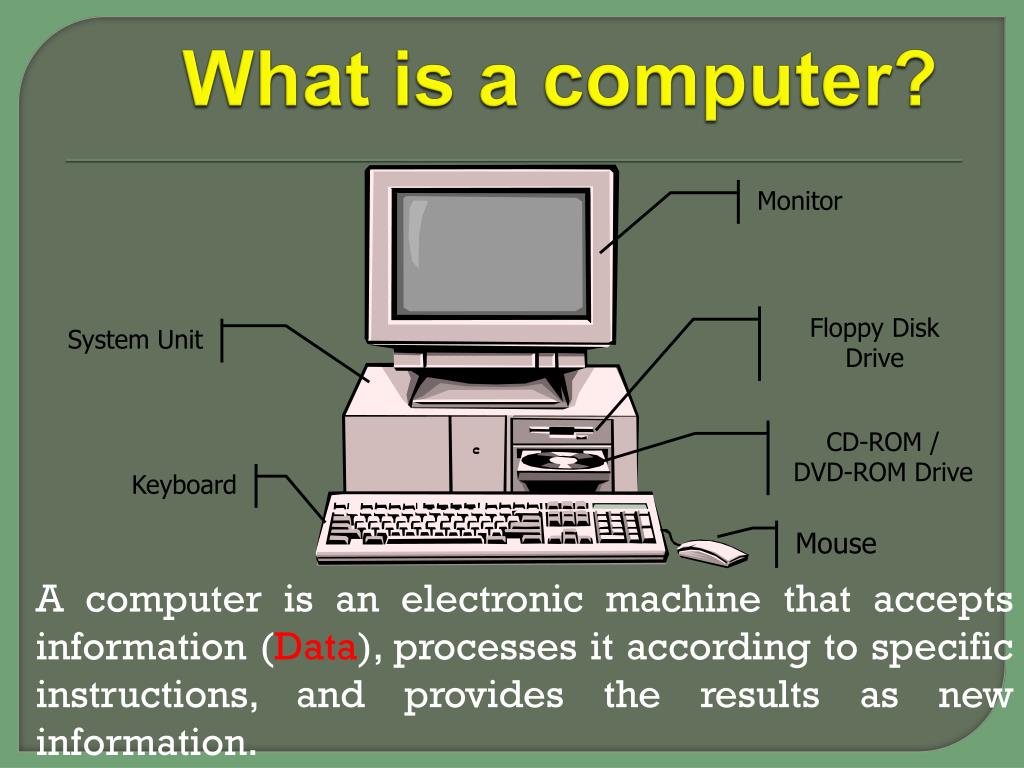 What is a computer?

Monitor

System Unit

Floppy Disk Drive

CD-ROM / DVD-ROM Drive

Keyboard

Mouse

A computer is an electronic machine that accepts information (Data), processes it according to specific instructions, and provides the results as new information.